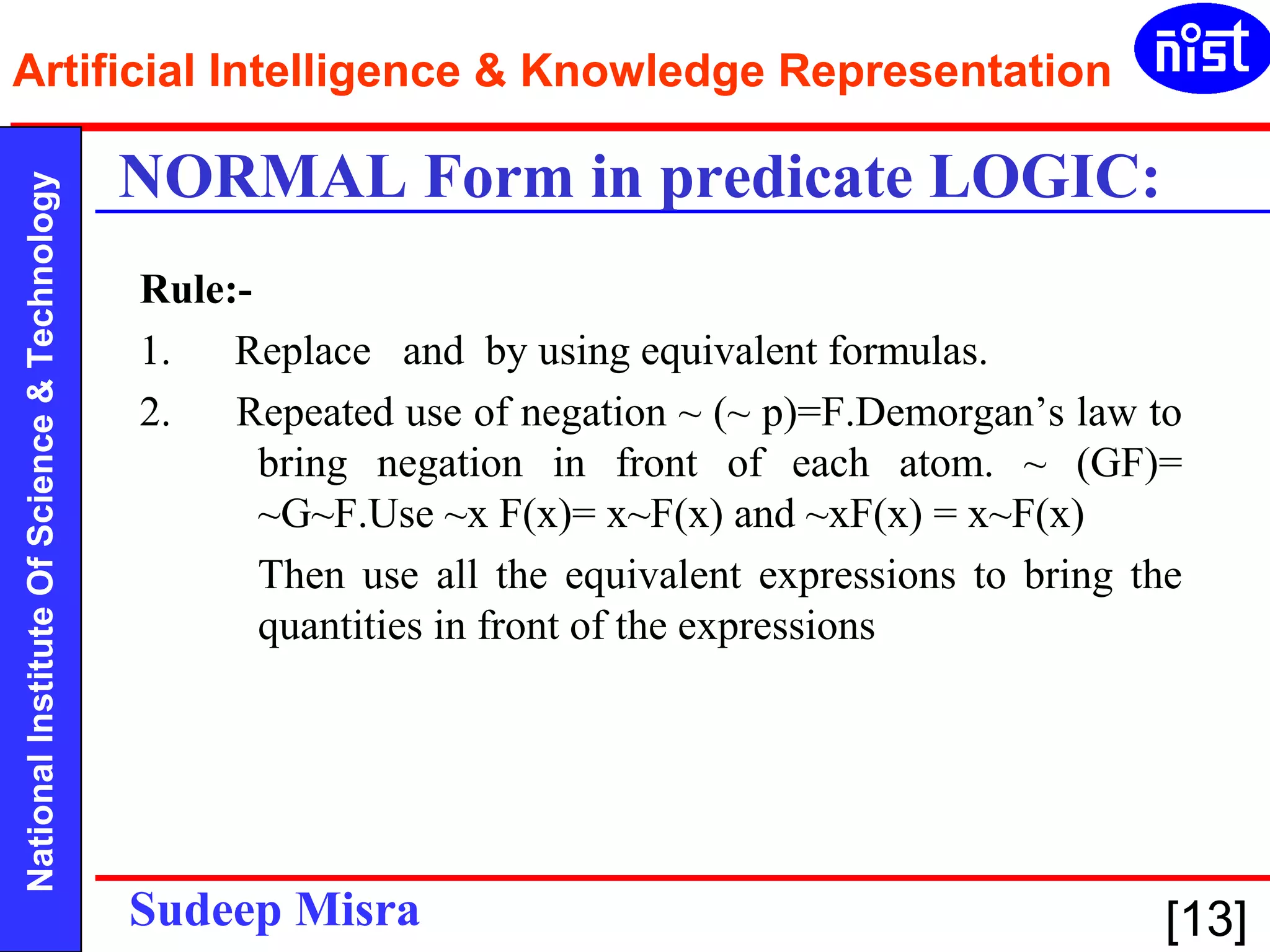 Artificial Intelligence & Knowledge Representation

nist

National Institute Of Science & Technology

NORMAL Form in predicate LOGIC:

Rule:-

1. Replace and by using equivalent formulas.

2. Repeated use of negation ~ (~ p)=F.Demorgan's law to bring negation in front of each atom. ~ (GF)= ~G~F.Use ~x F(x)= x~F(x) and ~xF(x) = x~F(x)

Then use all the equivalent expressions to bring the quantities in front of the expressions

Sudeep Misra

[13]